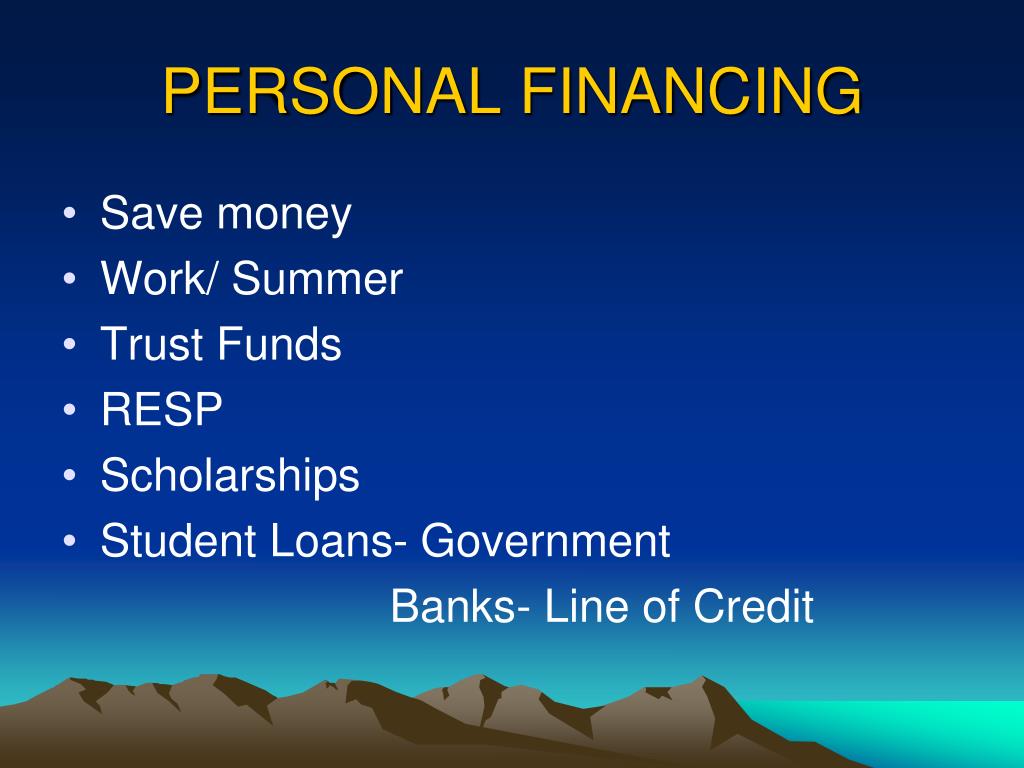 PERSONAL FINANCING

• Save money
• Work/ Summer
• Trust Funds
• RESP
• Scholarships
• Student Loans- Government
Banks- Line of Credit